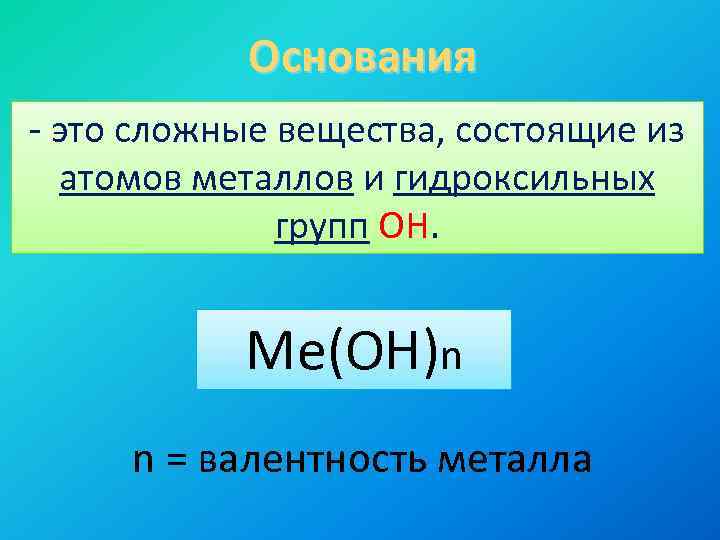 Основания

- это сложные вещества, состоящие из атомов металлов и гидроксильных групп ОН.

$Me(OH)_n$

n = валентность металла